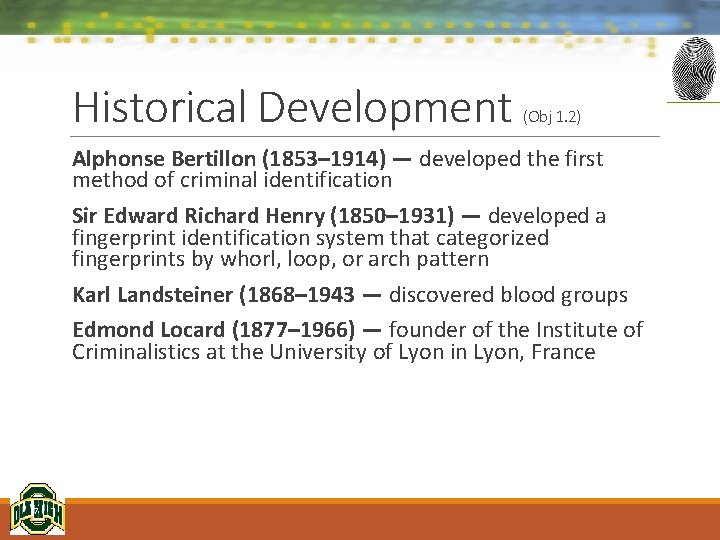 Historical Development (Obj 1.2)

Alphonse Bertillon (1853–1914) — developed the first method of criminal identification

Sir Edward Richard Henry (1850–1931) — developed a fingerprint identification system that categorized fingerprints by whorl, loop, or arch pattern

Karl Landsteiner (1868–1943 — discovered blood groups

Edmond Locard (1877–1966) — founder of the Institute of Criminalistics at the University of Lyon in Lyon, France

OLA HIGH